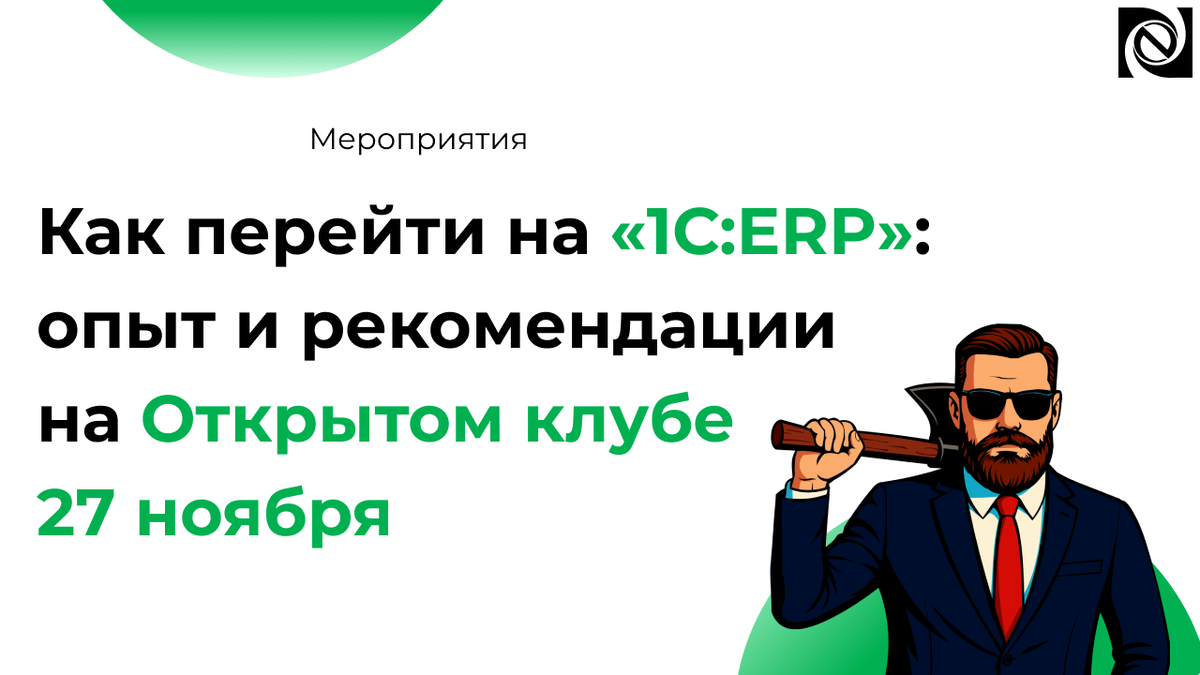 Мероприятия

Как перейти на «1С:ERP»: опыт и рекомендации на Открытом клубе 27 ноября